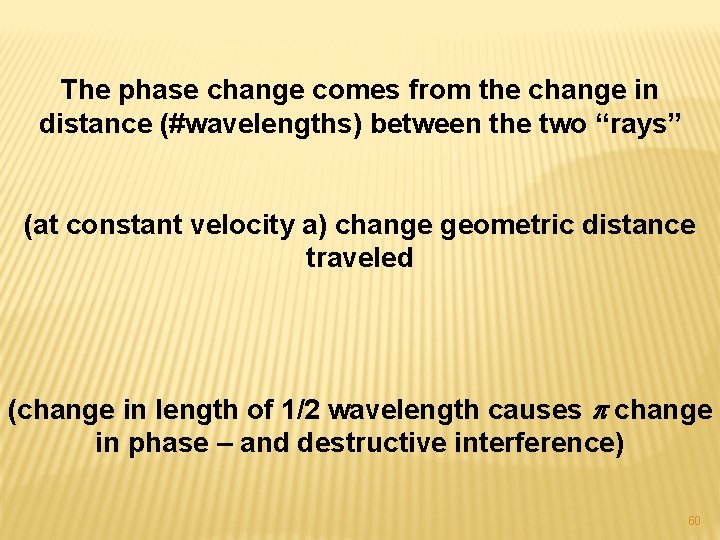 The phase change comes from the change in distance (#wavelengths) between the two “rays”

(at constant velocity a) change geometric distance traveled

(change in length of 1/2 wavelength causes $\pi$ change in phase – and destructive interference)

60